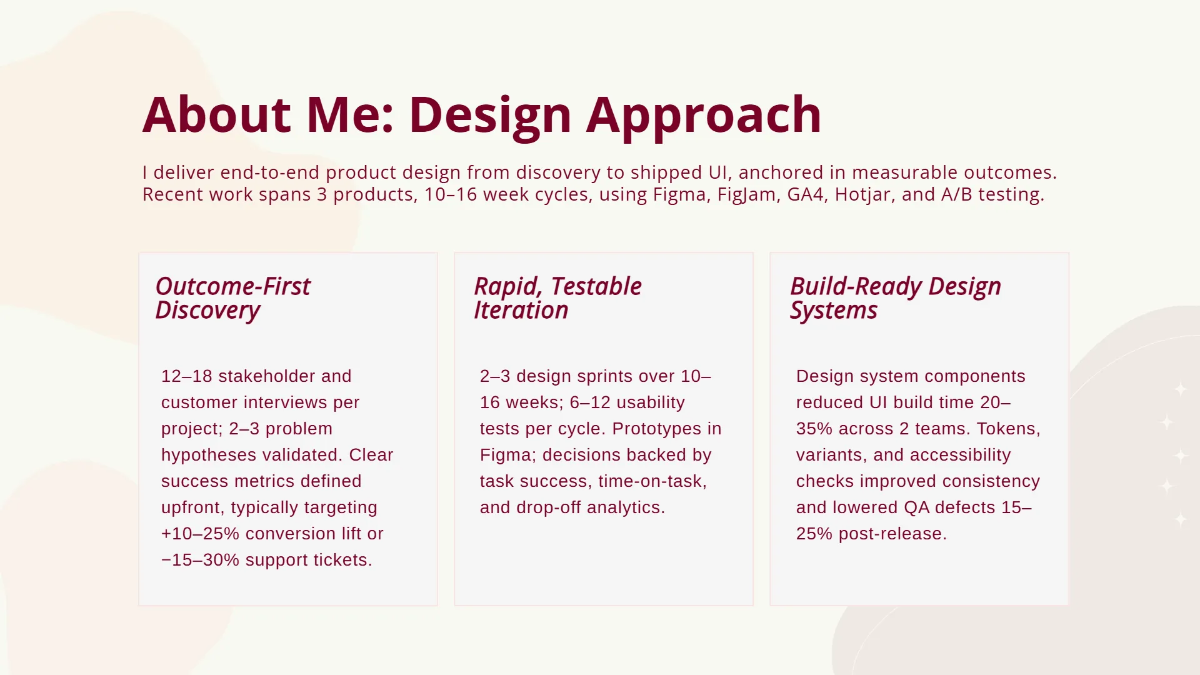 About Me: Design Approach

I deliver end-to-end product design from discovery to shipped UI, anchored in measurable outcomes. Recent work spans 3 products, 10–16 week cycles, using Figma, FigJam, GA4, Hotjar, and A/B testing.

Outcome-First Discovery

12–18 stakeholder and customer interviews per project; 2–3 problem hypotheses validated. Clear success metrics defined upfront, typically targeting +10–25% conversion lift or −15–30% support tickets.

Rapid, Testable Iteration

2–3 design sprints over 10–16 weeks; 6–12 usability tests per cycle. Prototypes in Figma; decisions backed by task success, time-on-task, and drop-off analytics.

Build-Ready Design Systems

Design system components reduced UI build time 20–35% across 2 teams. Tokens, variants, and accessibility checks improved consistency and lowered QA defects 15–25% post-release.